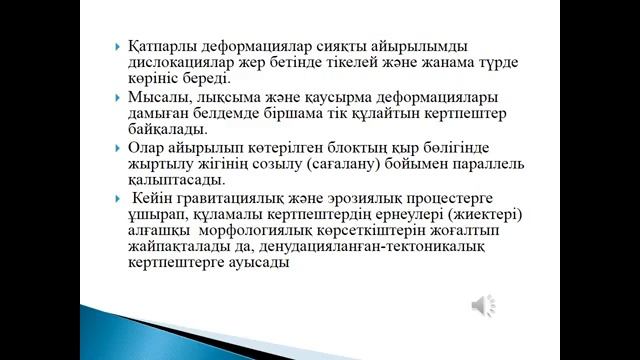 Қатпарлы деформациялар сияқты айырылымды дислокациялар жер бетінде тікелей және жанама түрде көрініс береді.

Мысалы, лықсыма және қаусырма деформациялары дамыған белдемде біршама тік құлайтын кертпештер байқалады.

Олар айырылып көтерілген блоктың қыр бөлігінде жыртылу жігінің созылу (сағалану) бойымен параллель қалыптасады.

Кейін гравитациялық және эрозиялық процестерге ұшырап, құламалы кертпештердің ернеулері (жиектері) алғашқы морфологиялық көрсеткіштерін жоғалтып жайпақталады да, денудацияланған-тектоникалық кертпештерге ауысады